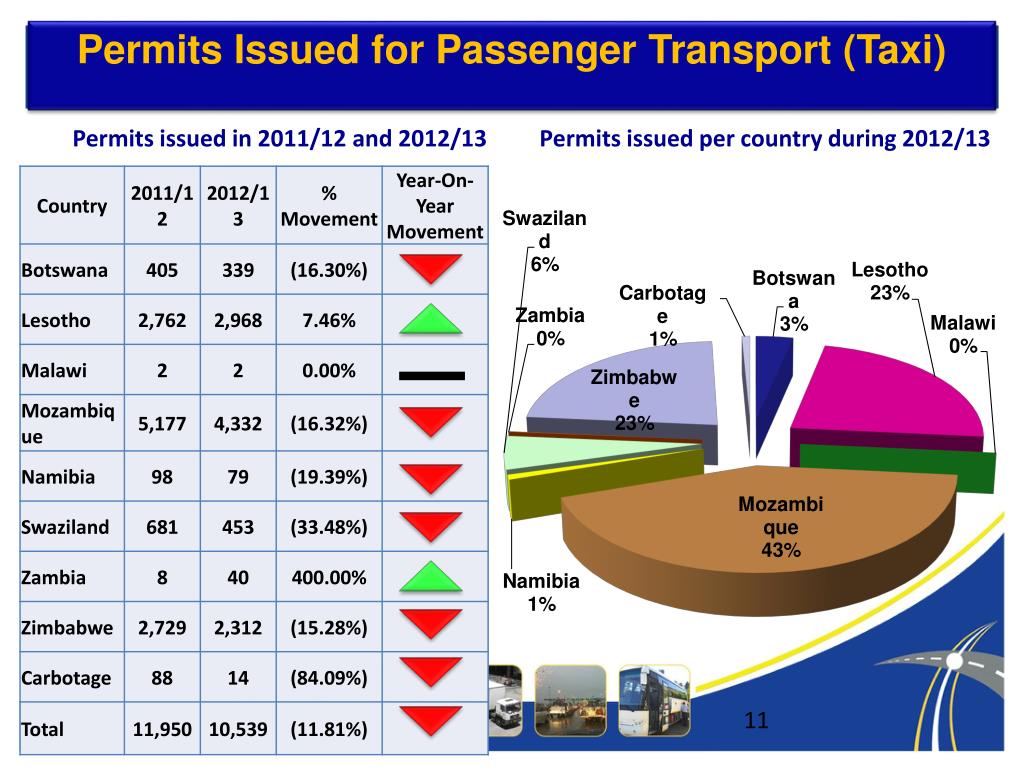 Permits Issued for Passenger Transport (Taxi)

Permits issued in 2011/12 and 2012/13

| Country | 2011/12 | 2012/13 | % Movement | Year-On-Year Movement |
|---|---|---|---|---|
| Botswana | 405 | 339 | (16.30%) | |
| Lesotho | 2,762 | 2,968 | 7.46% | |
| Malawi | 2 | 2 | 0.00% | |
| Mozambique | 5,177 | 4,332 | (16.32%) | |
| Namibia | 98 | 79 | (19.39%) | |
| Swaziland | 681 | 453 | (33.48%) | |
| Zambia | 8 | 40 | 400.00% | |
| Zimbabwe | 2,729 | 2,312 | (15.28%) | |
| Carbotage | 88 | 14 | (84.09%) | |
| Total | 11,950 | 10,539 | (11.81%) | |

Permits issued per country during 2012/13

Swaziland 6%
Zambia 0%
Carbotage 1%
Botswana 3%
Lesotho 23%
Malawi 0%
Zimbabwe 23%
Mozambique 43%
Namibia 1%

11